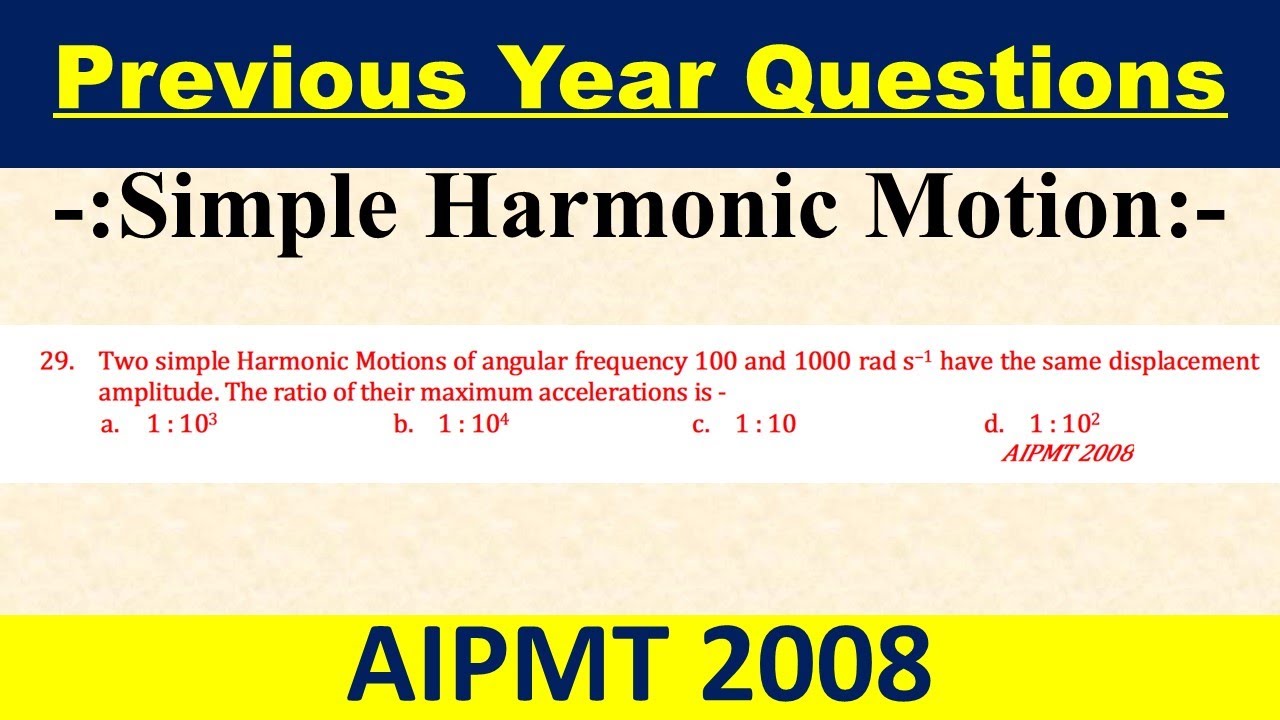 Previous Year Questions

-:Simple Harmonic Motion:-

29. Two simple Harmonic Motions of angular frequency 100 and 1000 rad $s^{-1}$ have the same displacement amplitude. The ratio of their maximum accelerations is -

a. $1 : 10^3$
b. $1 : 10^4$
c. $1 : 10$
d. $1 : 10^2$

AIPMT 2008

AIPMT 2008